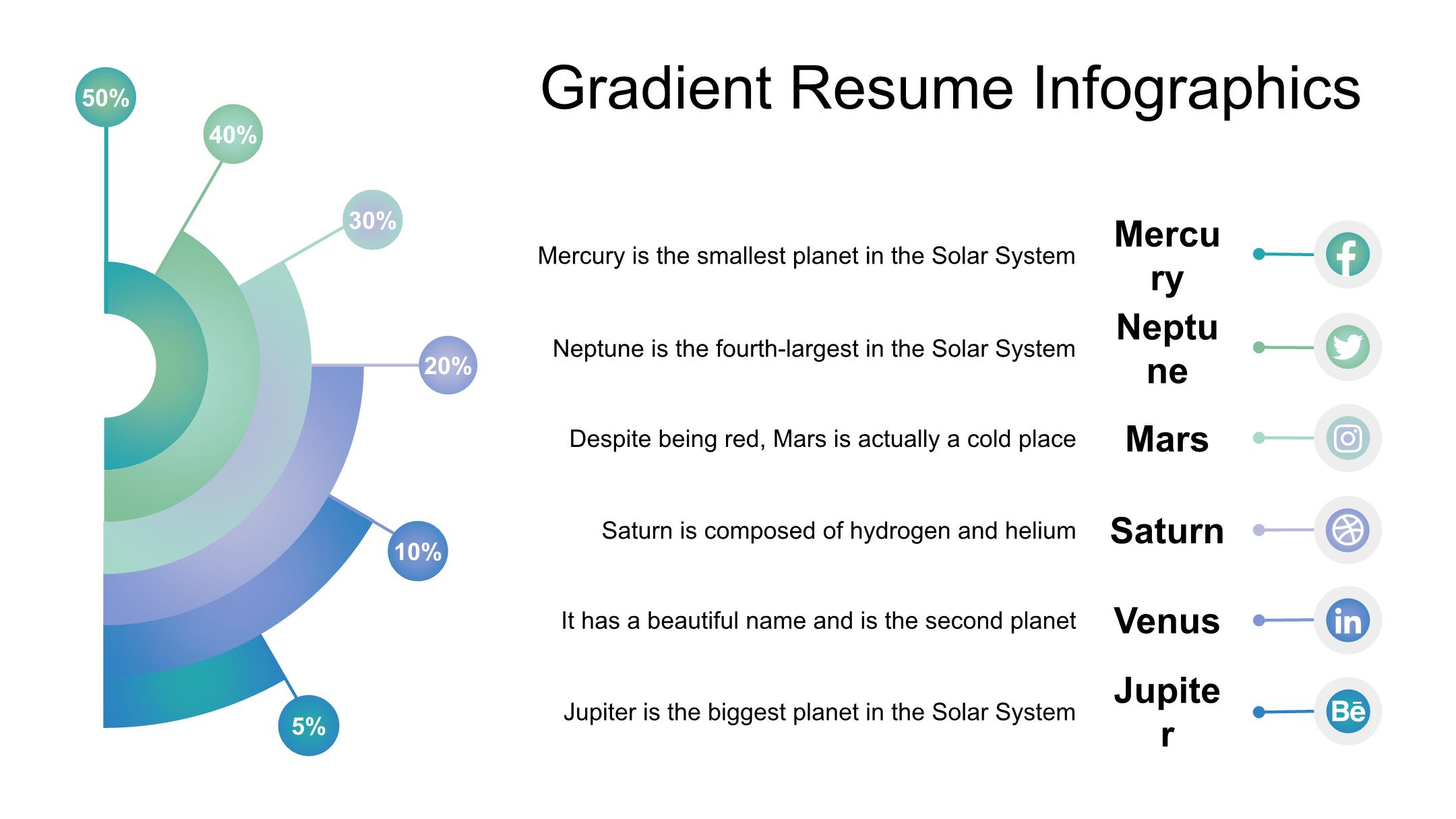 Gradient Resume Infographics

50%

40%

30%

20%

10%

5%

Mercury is the smallest planet in the Solar System

Mercury

Neptune is the fourth-largest in the Solar System

Neptune

Despite being red, Mars is actually a cold place

Mars

Saturn is composed of hydrogen and helium

Saturn

It has a beautiful name and is the second planet

Venus

Jupiter is the biggest planet in the Solar System

Jupiter